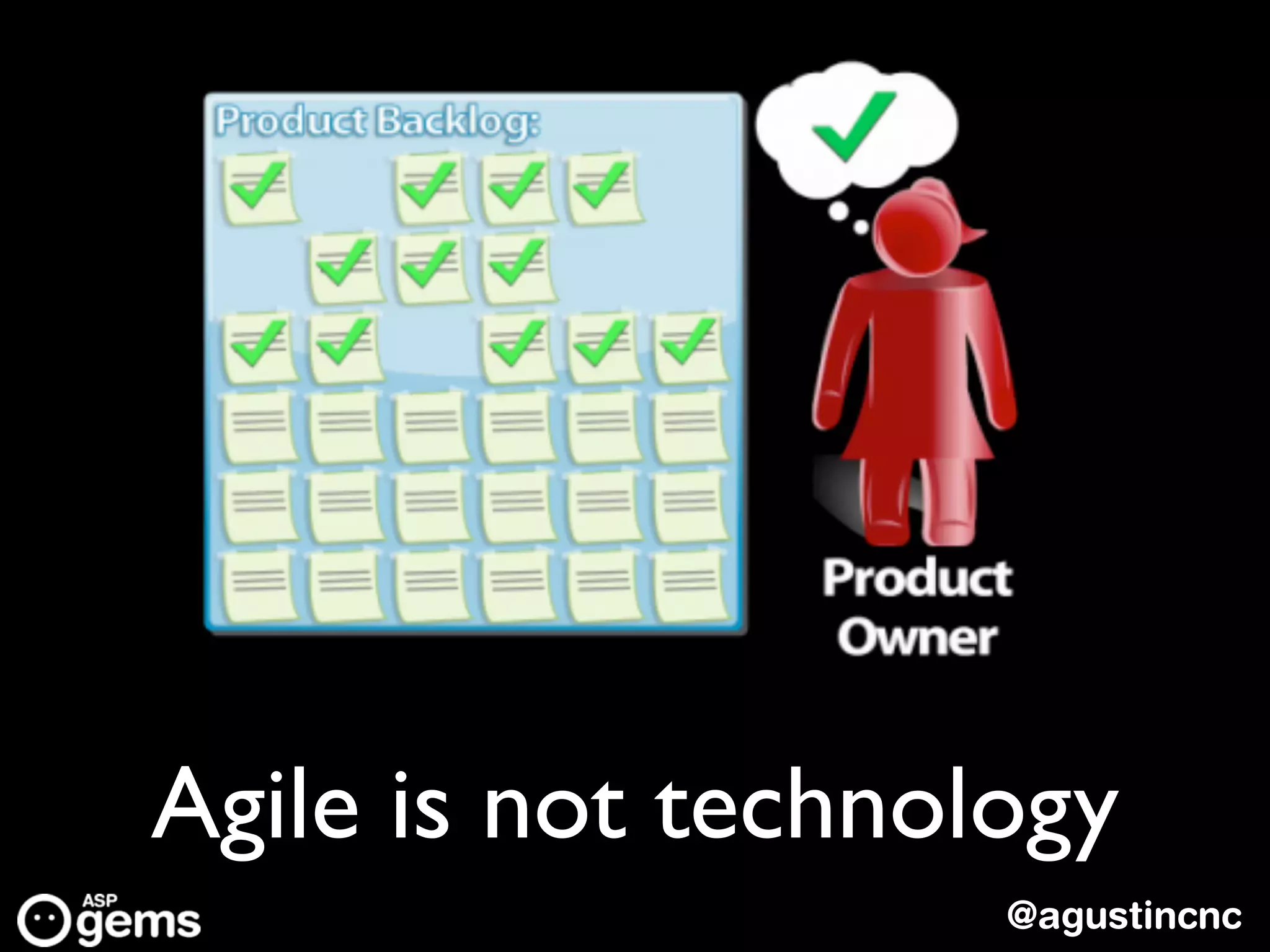 Product Backlog:

Product Owner

Agile is not technology

ASP gems

@agustincnc